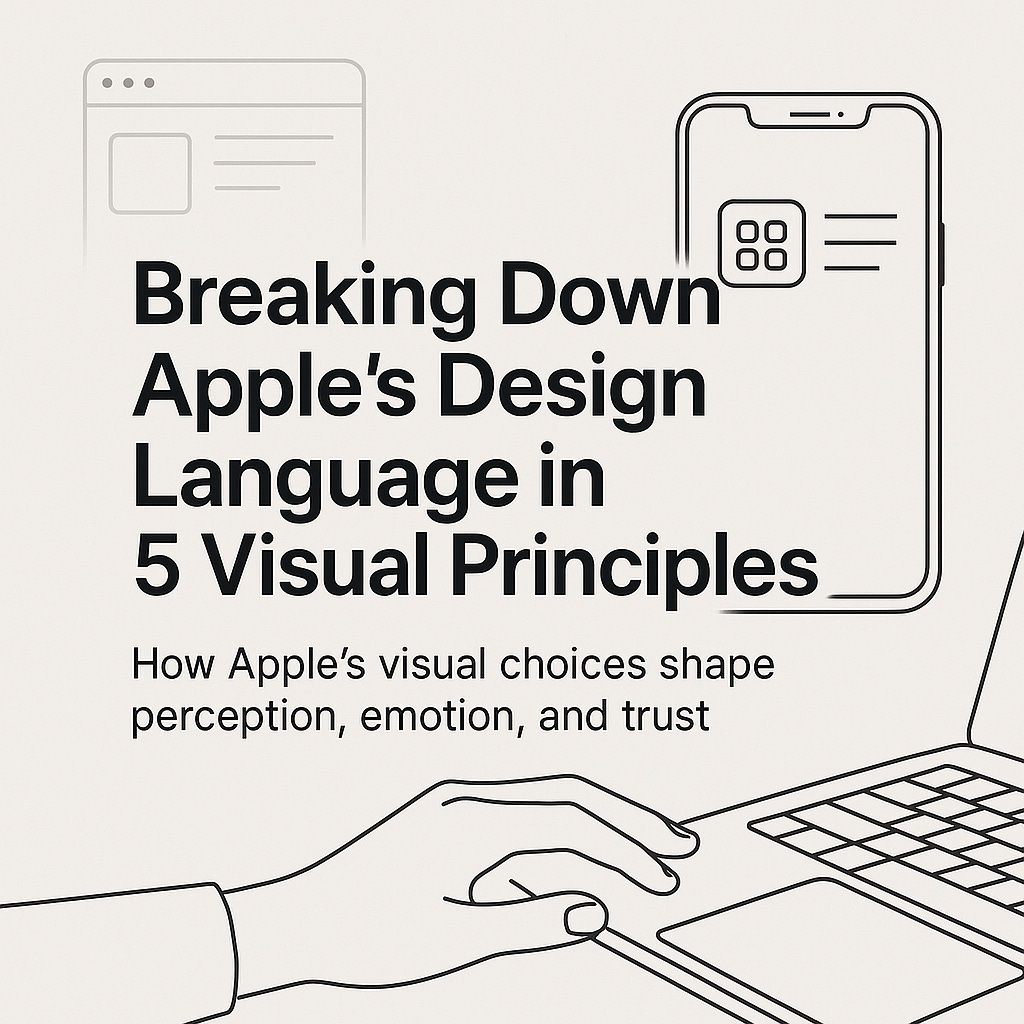 Breaking Down Apple's Design Language in 5 Visual Principles

How Apple's visual choices shape perception, emotion, and trust